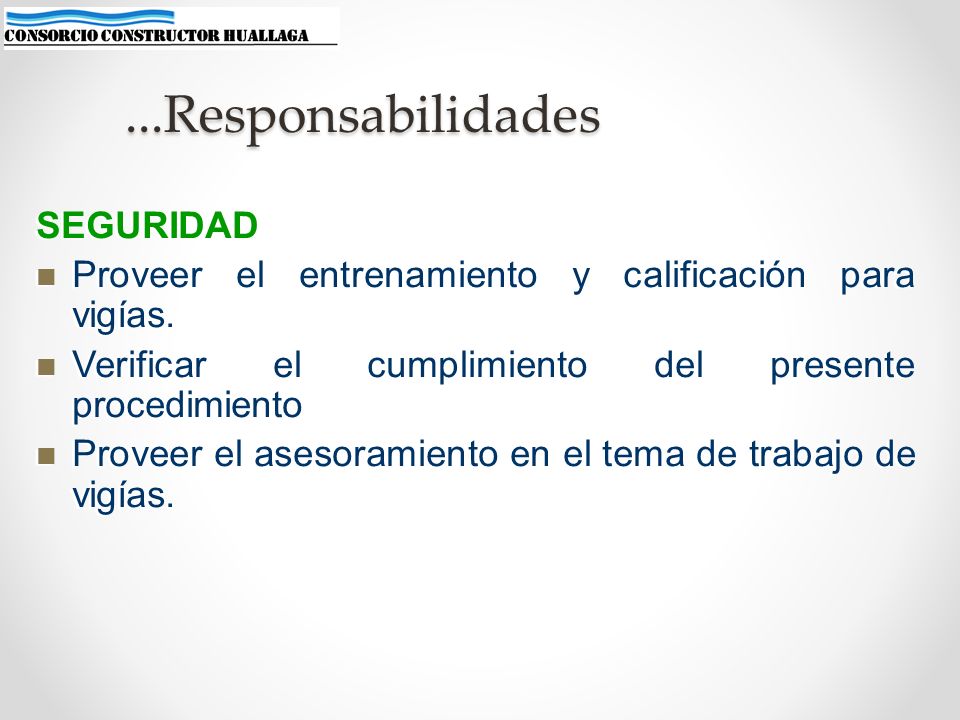 CONSORCIO CONSTRUCTOR HUALLAGA

...Responsabilidades

SEGURIDAD

Proveer el entrenamiento y calificación para vigías.

Verificar el cumplimiento del presente procedimiento

Proveer el asesoramiento en el tema de trabajo de vigías.